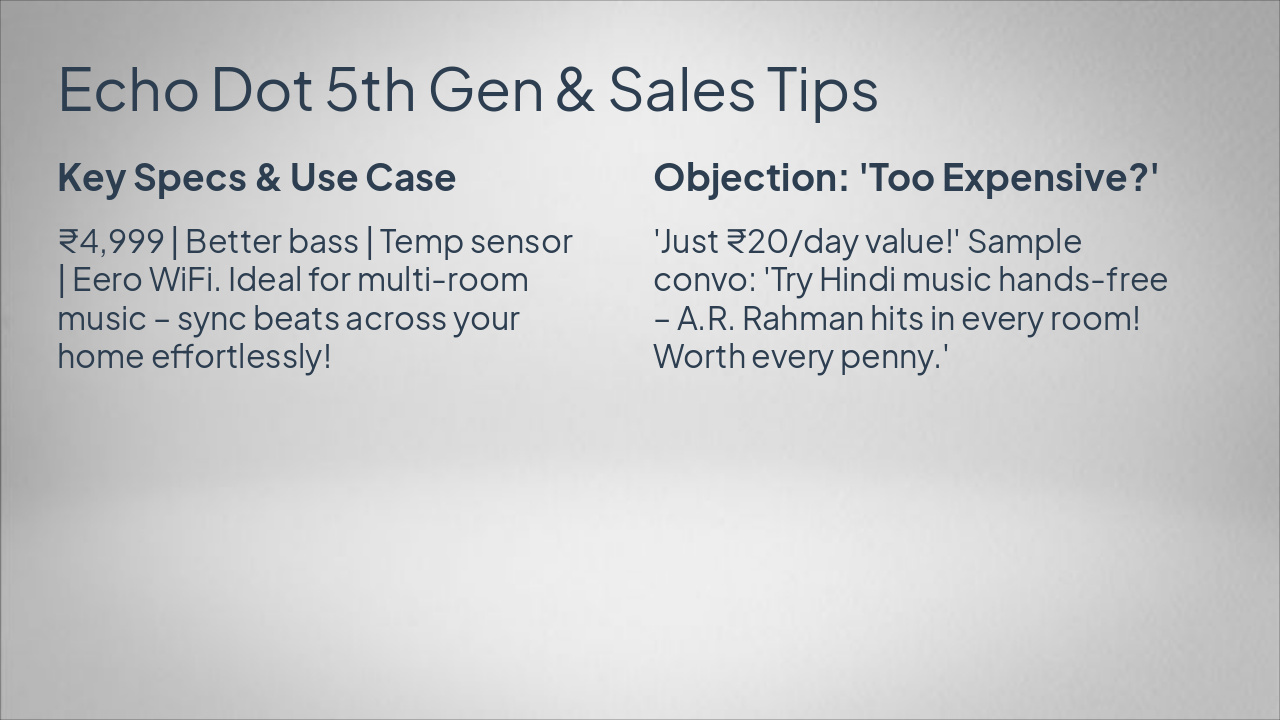 Echo Dot 5th Gen & Sales Tips

Key Specs & Use Case

₹4,999 | Better bass | Temp sensor | Eero WiFi. Ideal for multi-room music – sync beats across your home effortlessly!

Objection: 'Too Expensive?'

'Just ₹20/day value!' Sample convo: 'Try Hindi music hands-free – A.R. Rahman hits in every room! Worth every penny.'